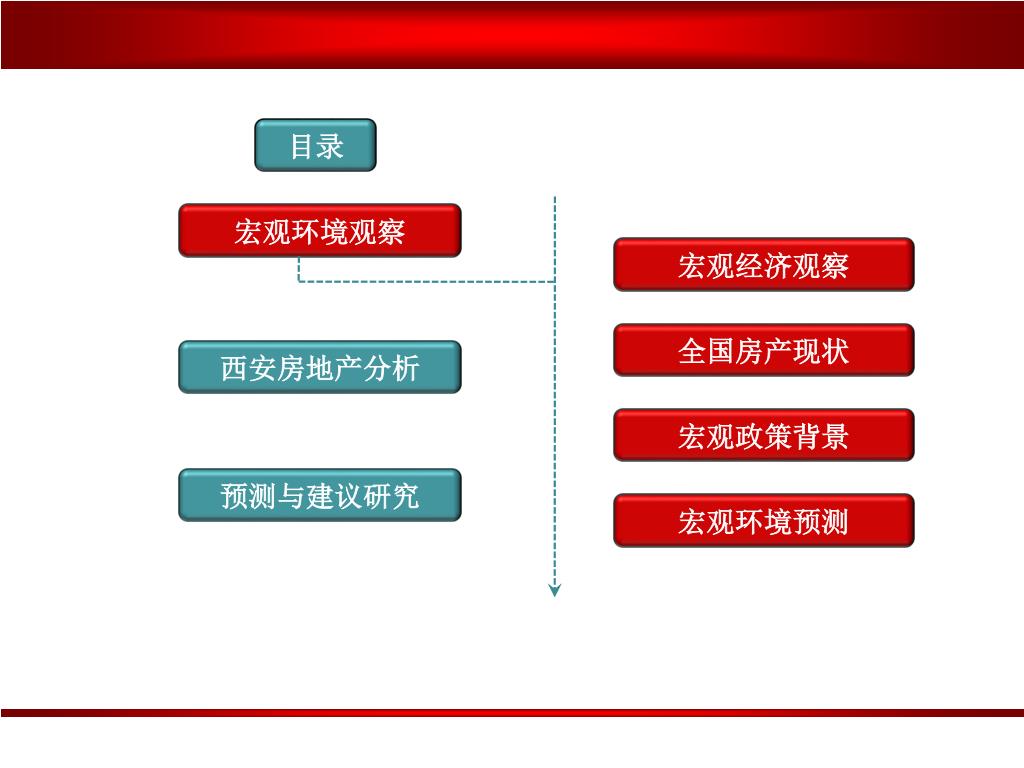 目录

宏观环境观察

西安房地产分析

预测与建议研究

宏观经济观察

全国房产现状

宏观政策背景

宏观环境预测